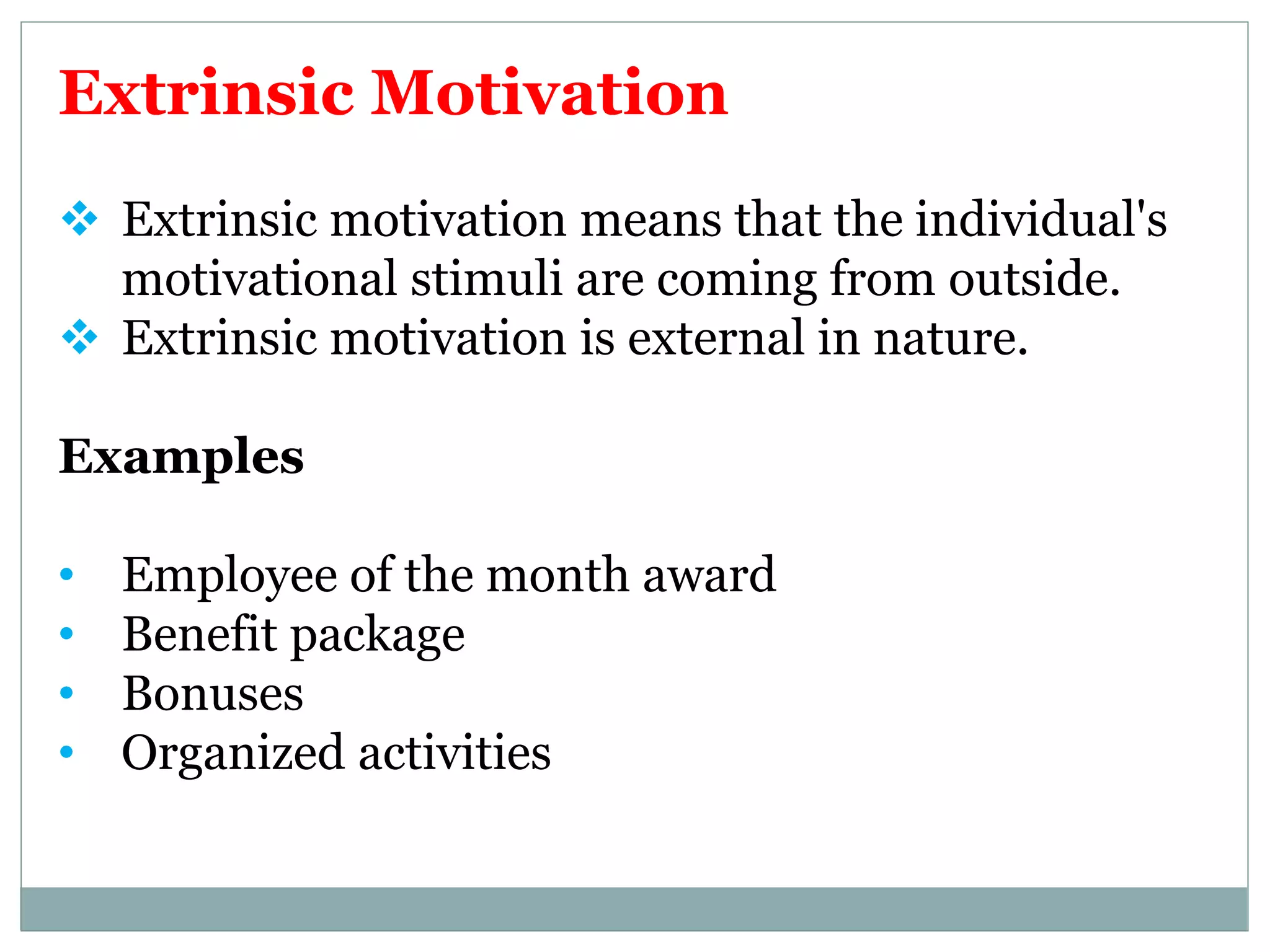 Extrinsic Motivation

❖ Extrinsic motivation means that the individual's motivational stimuli are coming from outside.
❖ Extrinsic motivation is external in nature.

Examples

• Employee of the month award
• Benefit package
• Bonuses
• Organized activities